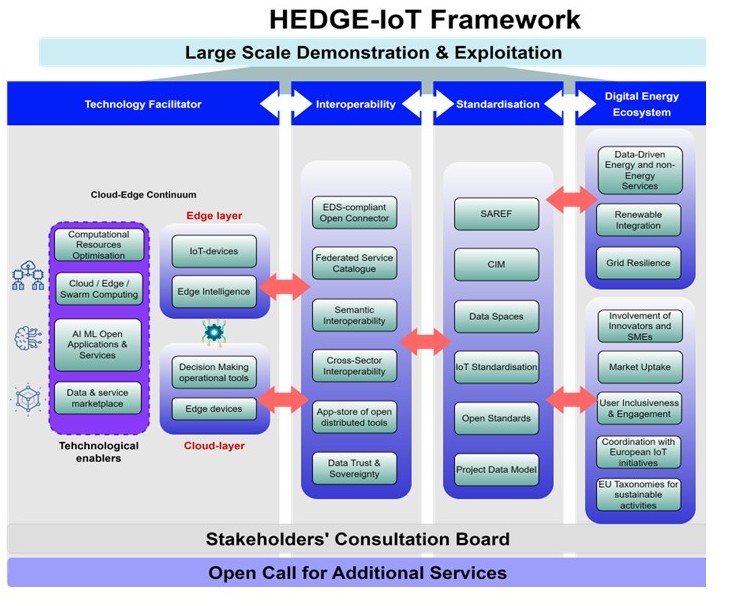 HEDGE-IoT Framework

Large Scale Demonstration & Exploitation

Technology Facilitator

Interoperability

Standardisation

Digital Energy Ecosystem

Cloud-Edge Continuum

Computational Resources Optimisation

Cloud / Edge / Swarm Computing

AI ML Open Applications & Services

Data & service marketplace

Tehchnological enablers

Edge layer

IoT-devices

Edge Intelligence

Decision Making operational tools

Edge devices

Cloud-layer

EDS-compliant Open Connector

Federated Service Catalogue

Semantic Interoperability

Cross-Sector Interoperability

App-store of open distributed tools

Data Trust & Sovereignty

SAREF

CIM

Data Spaces

IoT Standardisation

Open Standards

Project Data Model

Data-Driven Energy and non-Energy Services

Renewable Integration

Grid Resilience

Involvement of Innovators and SMEs

Market Uptake

User Inclusiveness & Engagement

Coordination with European IoT initiatives

EU Taxonomies for sustainable activities

Stakeholders' Consultation Board

Open Call for Additional Services